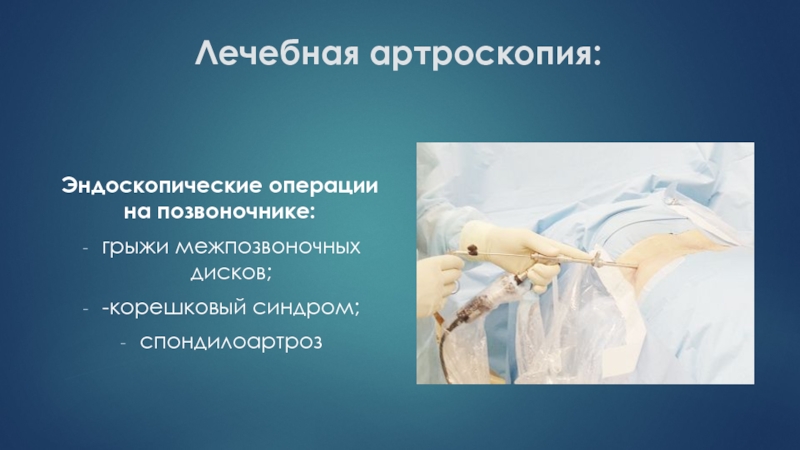 Лечебная артроскопия:

Эндоскопические операции на позвоночнике:

- грыжи межпозвоночных дисков;
- -корешковый синдром;
- спондилоартроз